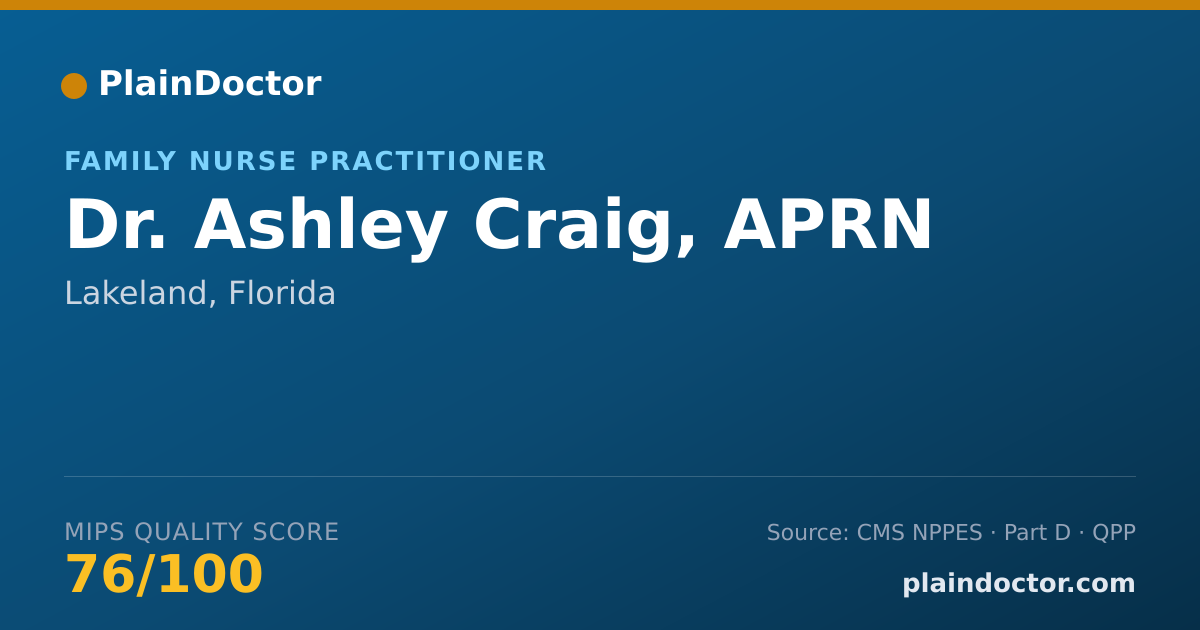 PlainDoctor

FAMILY NURSE PRACTITIONER

Dr. Ashley Craig, APRN

Lakeland, Florida

MIPS QUALITY SCORE

76/100

Source: CMS NPPES · Part D · QPP

plaindoctor.com